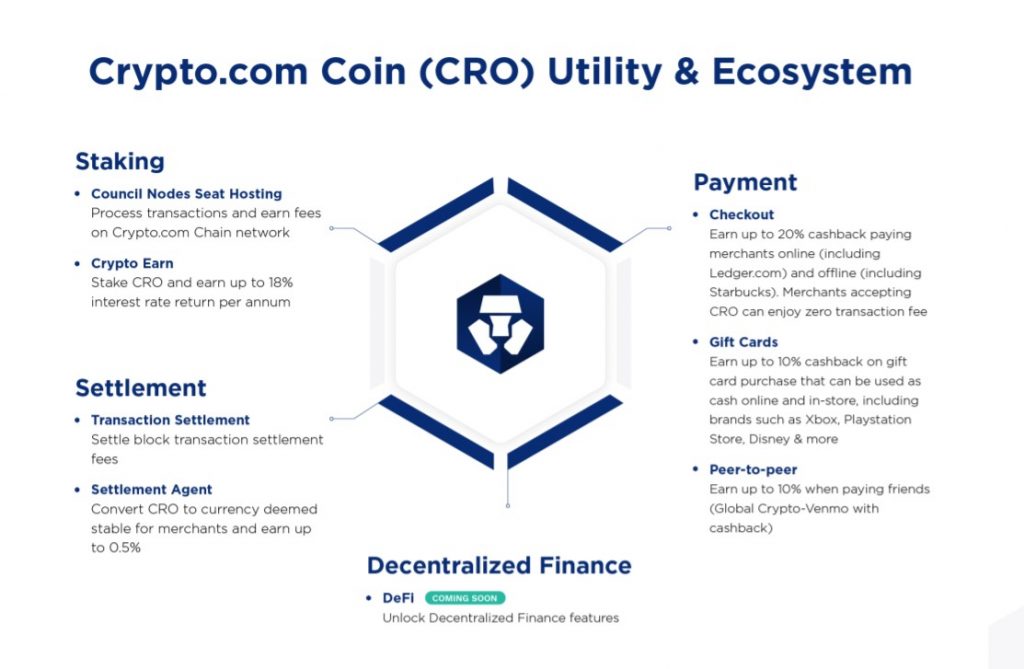 Crypto.com Coin (CRO) Utility & Ecosystem

Staking

• Council Nodes Seat Hosting
Process transactions and earn fees on Crypto.com Chain network

• Crypto Earn
Stake CRO and earn up to 18% interest rate return per annum

Settlement

• Transaction Settlement
Settle block transaction settlement fees

• Settlement Agent
Convert CRO to currency deemed stable for merchants and earn up to 0.5%

Payment

• Checkout
Earn up to 20% cashback paying merchants online (including Ledger.com) and offline (including Starbucks). Merchants accepting CRO can enjoy zero transaction fee

• Gift Cards
Earn up to 10% cashback on gift card purchase that can be used as cash online and in-store, including brands such as Xbox, Playstation Store, Disney & more

• Peer-to-peer
Earn up to 10% when paying friends (Global Crypto-Venmo with cashback)

Decentralized Finance

• DeFi COMING SOON
Unlock Decentralized Finance features